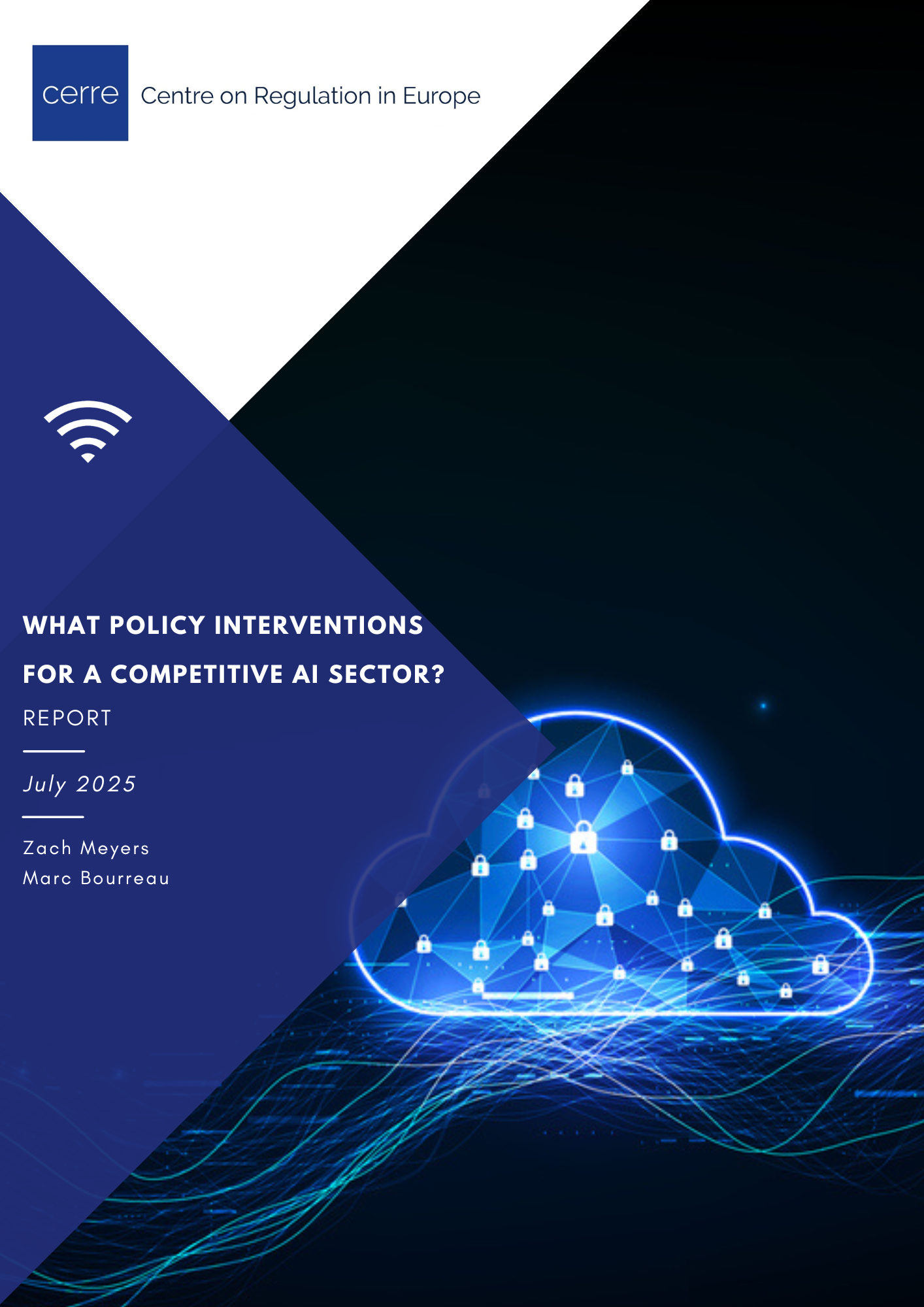 cerre Centre on Regulation in Europe

WHAT POLICY INTERVENTIONS FOR A COMPETITIVE AI SECTOR?

REPORT

July 2025

Zach Meyers
Marc Bourreau